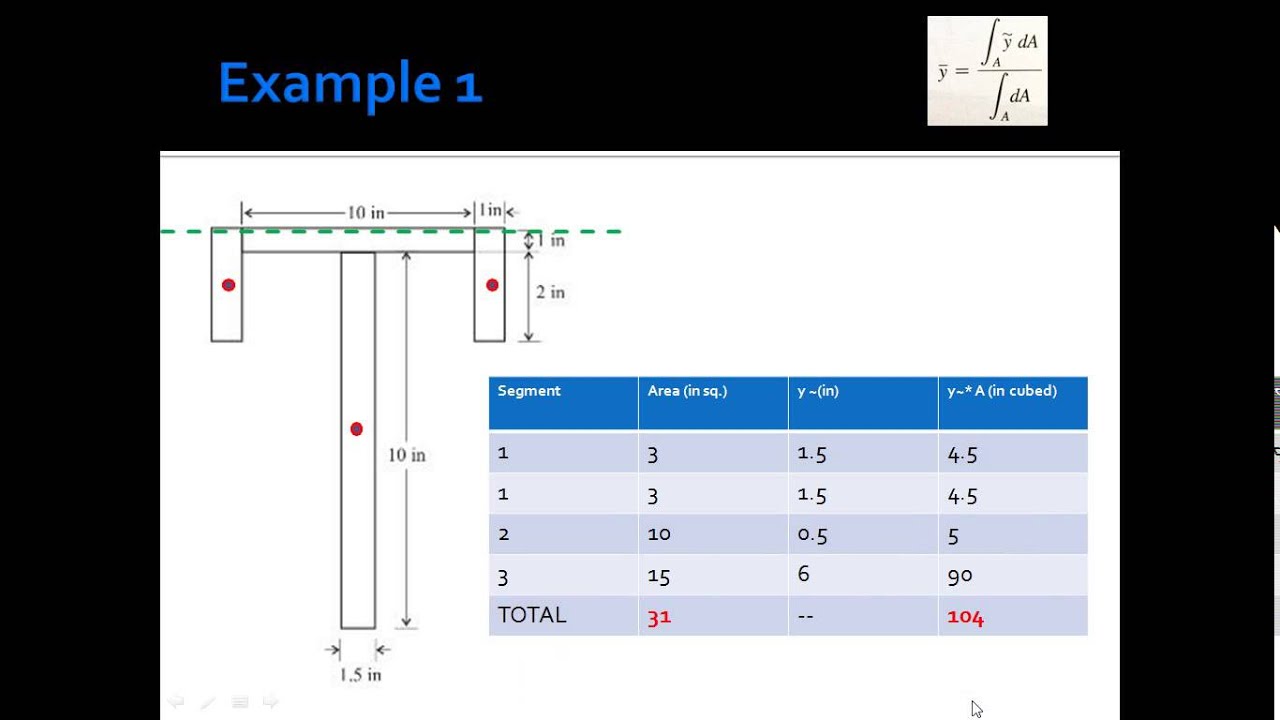 Example 1

$\bar{y} = \frac{\int_A \tilde{y}\, dA}{\int_A dA}$

10 in

1 in

1 in

2 in

10 in

1.5 in

| Segment | Area (in sq.) | y ~(in) | y~* A (in cubed) |
|---|---|---|---|
| 1 | 3 | 1.5 | 4.5 |
| 1 | 3 | 1.5 | 4.5 |
| 2 | 10 | 0.5 | 5 |
| 3 | 15 | 6 | 90 |
| TOTAL | 31 | -- | 104 |